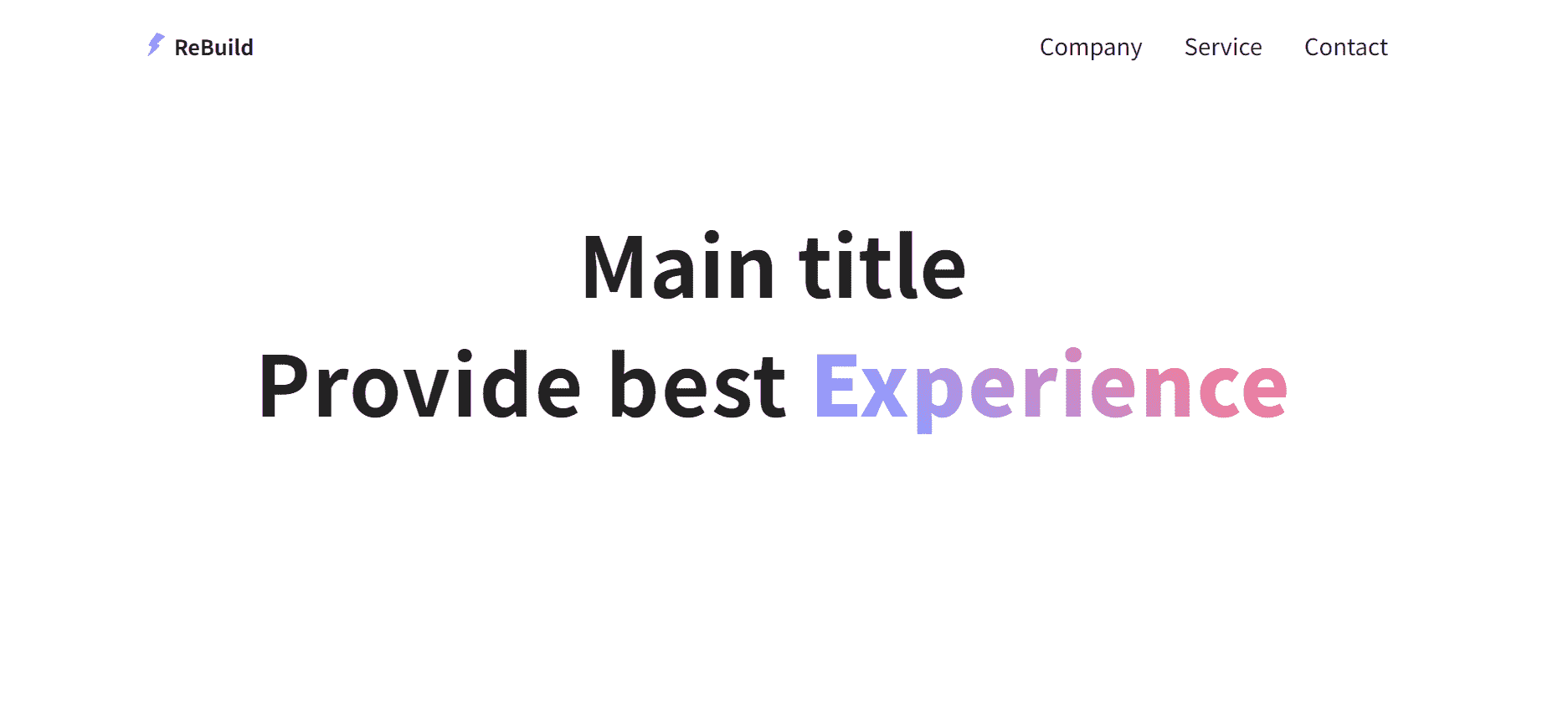 ReBuild

Company Service Contact

Main title
Provide best Experience